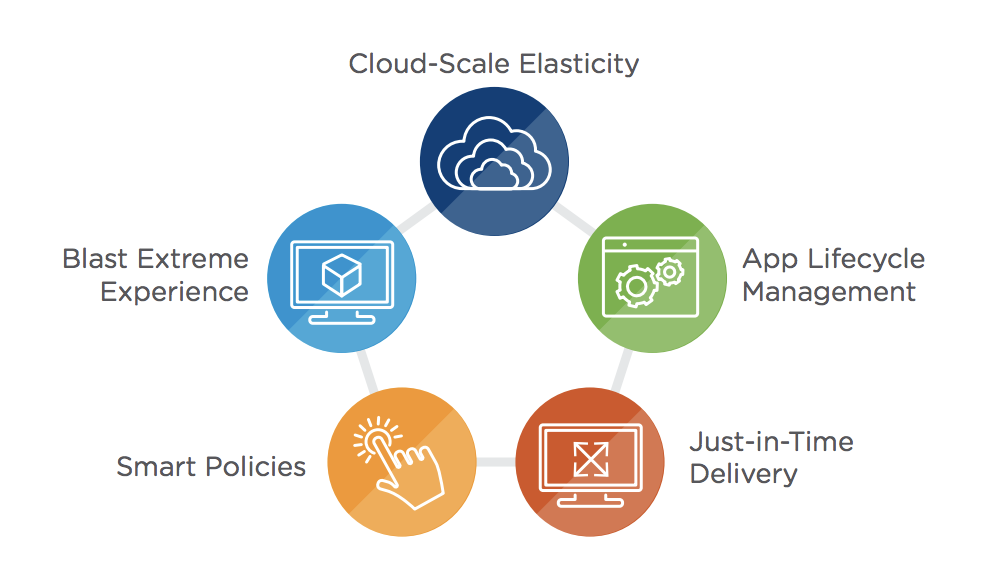 Cloud-Scale Elasticity

Blast Extreme Experience

App Lifecycle Management

Smart Policies

Just-in-Time Delivery